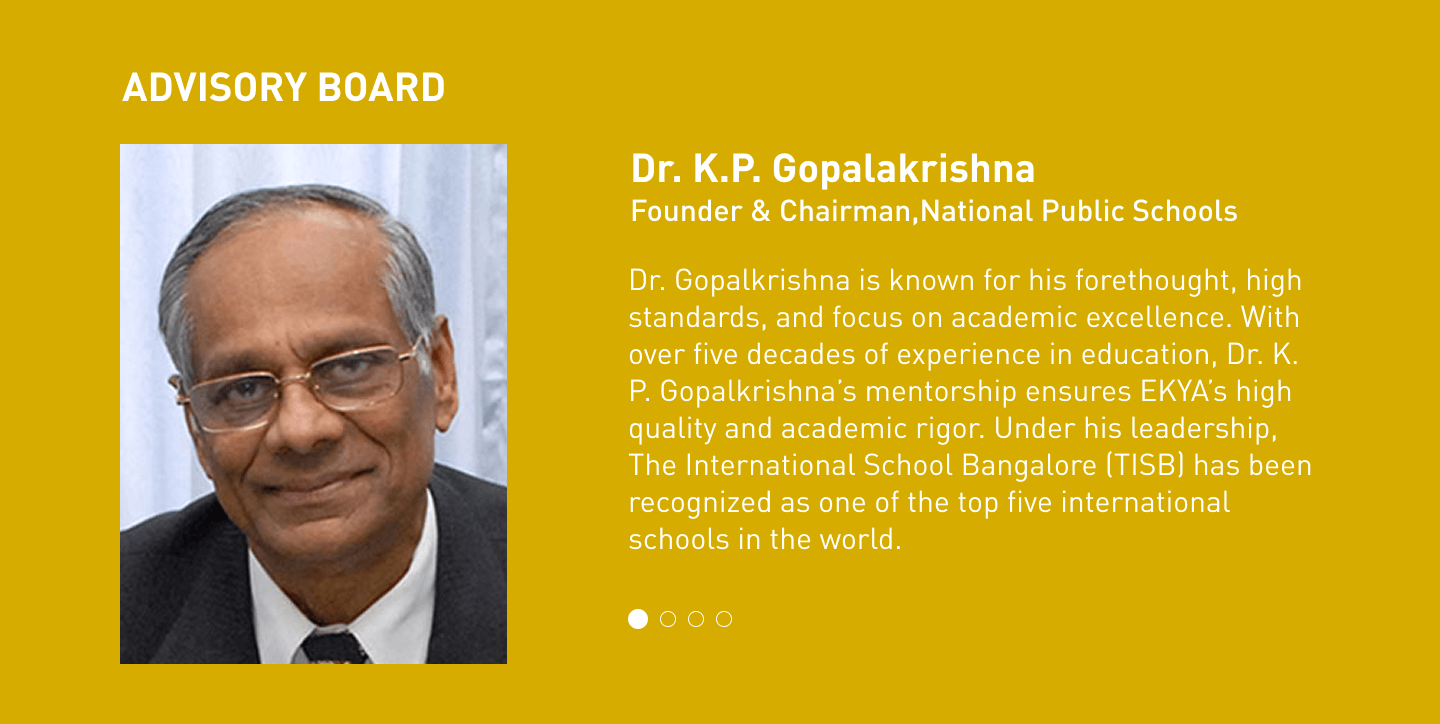 ADVISORY BOARD

Dr. K.P. Gopalakrishna
Founder & Chairman,National Public Schools

Dr. Gopalkrishna is known for his forethought, high standards, and focus on academic excellence. With over five decades of experience in education, Dr. K. P. Gopalkrishna's mentorship ensures EKYA's high quality and academic rigor. Under his leadership, The International School Bangalore (TISB) has been recognized as one of the top five international schools in the world.